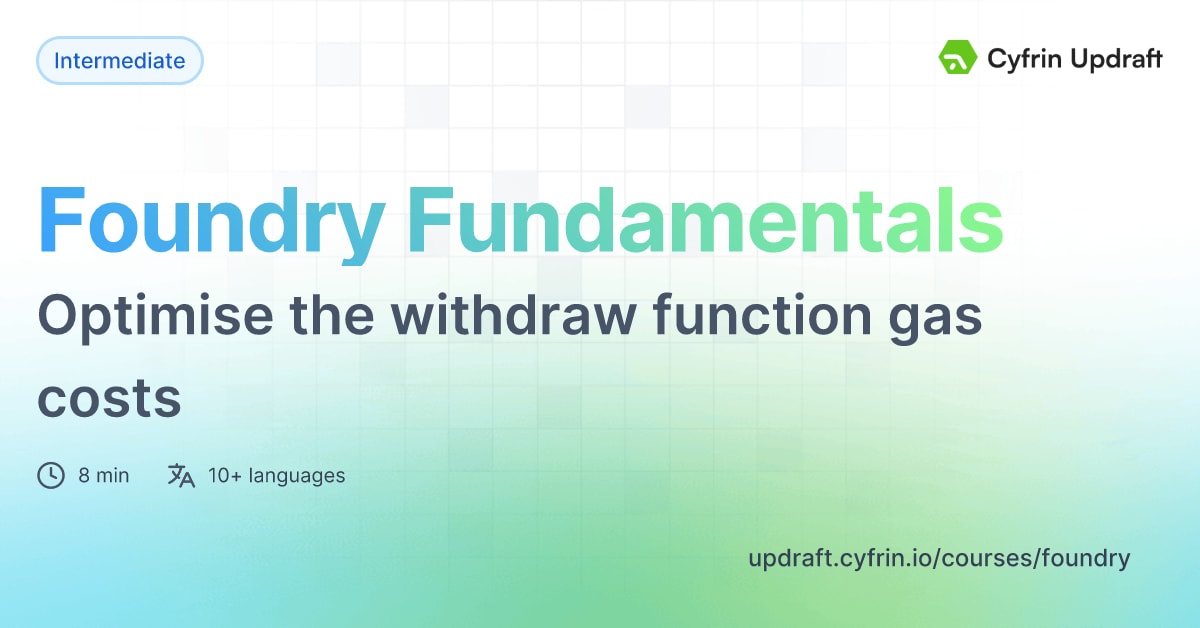 Intermediate

Cyfrin Updraft

Foundry Fundamentals

Optimise the withdraw function gas costs

8 min

10+ languages

updraft.cyfrin.io/courses/foundry